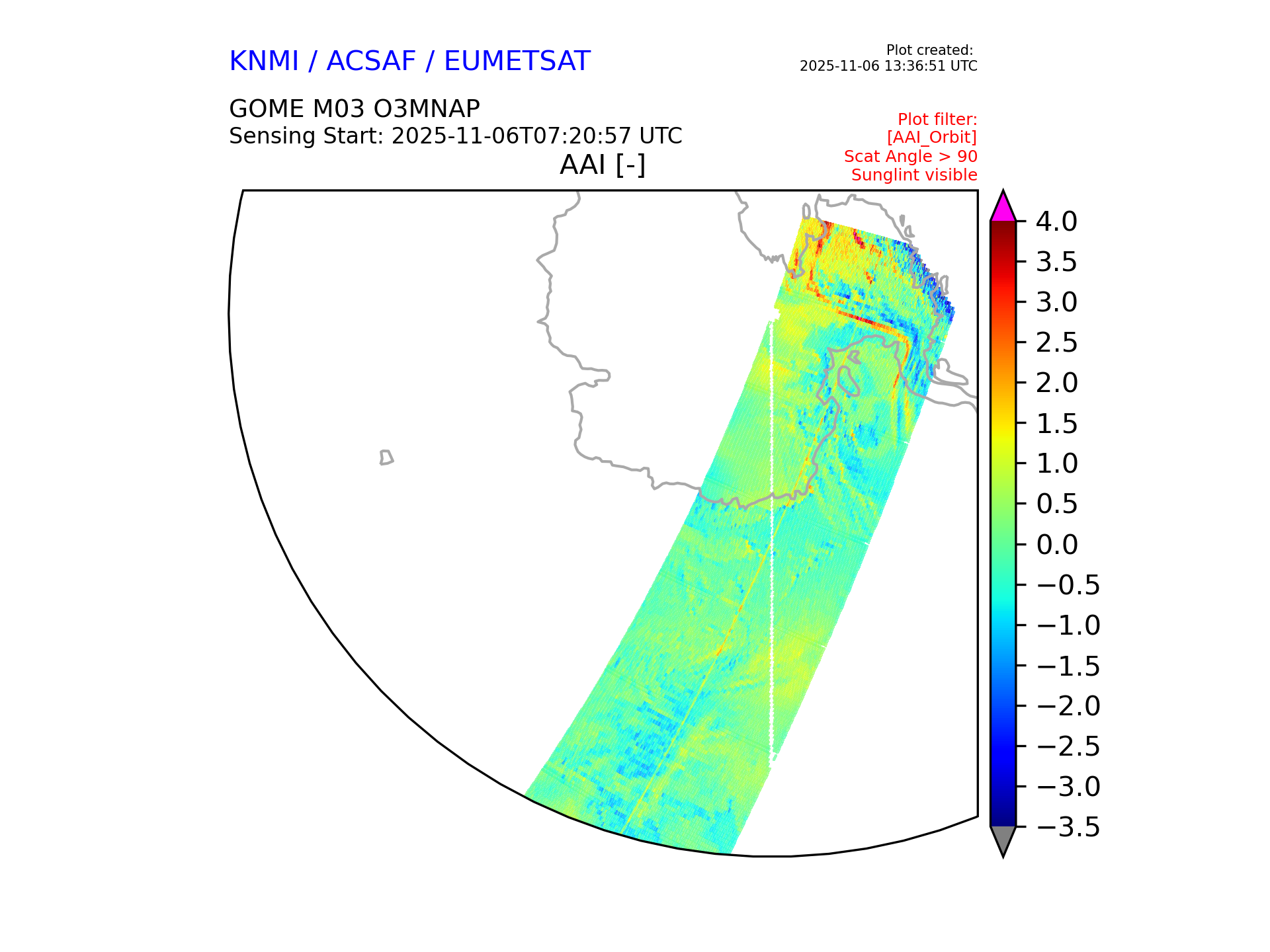 KNMI / ACSAF / EUMETSAT

Plot created:
2025-11-06 13:36:51 UTC

GOME M03 O3MNAP
Sensing Start: 2025-11-06T07:20:57 UTC

Plot filter:
[AAI_Orbit]
Scat Angle > 90
Sunglint visible

AAI [-]

4.0
3.5
3.0
2.5
2.0
1.5
1.0
0.5
0.0
−0.5
−1.0
−1.5
−2.0
−2.5
−3.0
−3.5